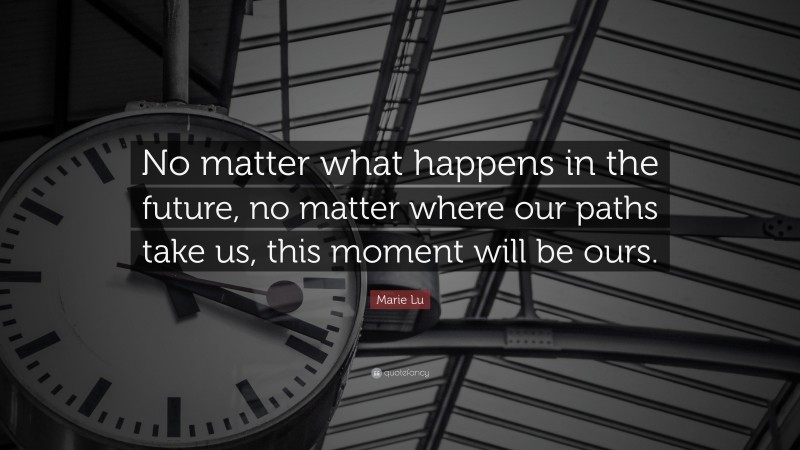 No matter what happens in the future, no matter where our paths take us, this moment will be ours.

Marie Lu

quotefancy